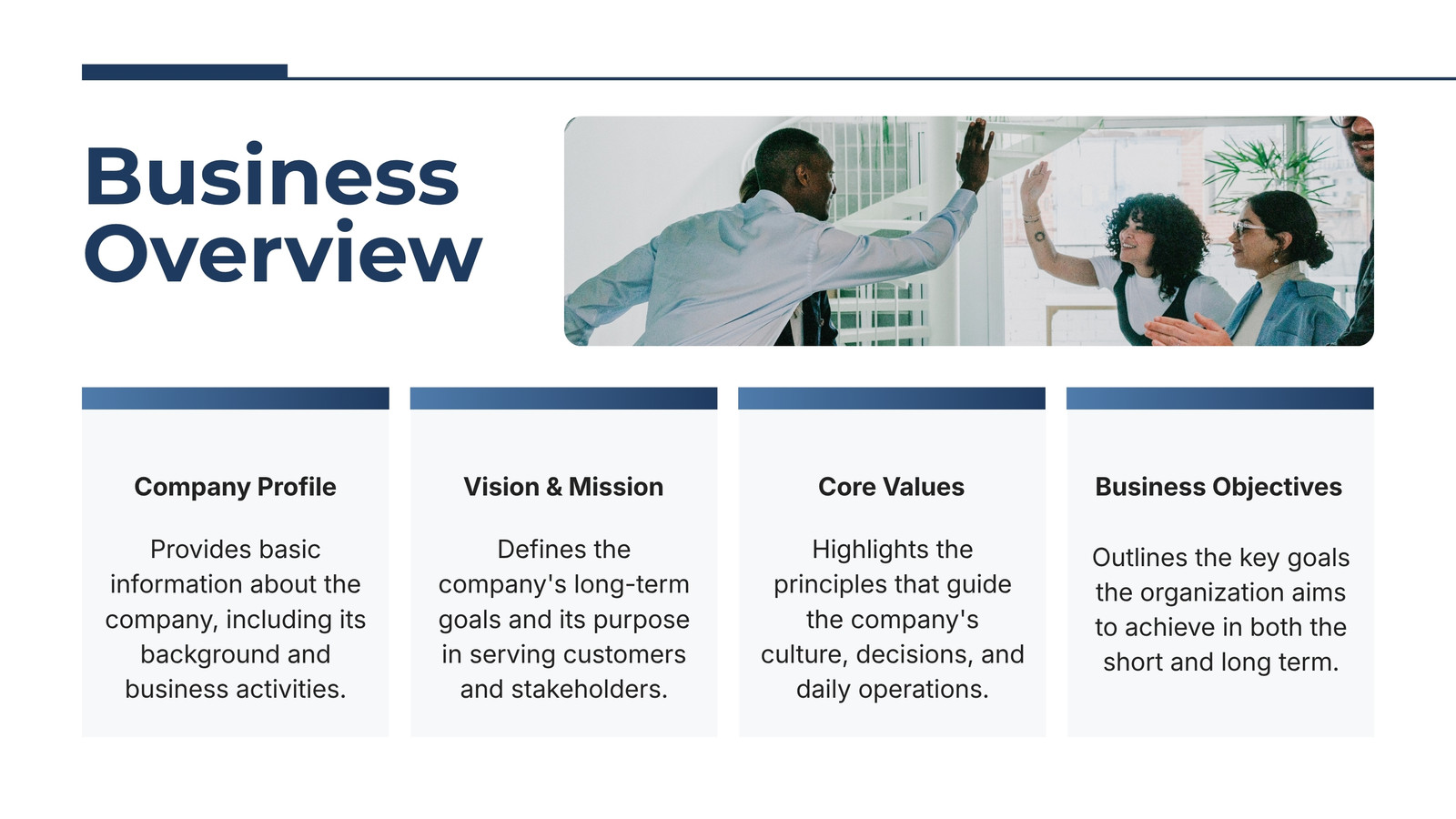 Business Overview

Company Profile

Provides basic information about the company, including its background and business activities.

Vision & Mission

Defines the company's long-term goals and its purpose in serving customers and stakeholders.

Core Values

Highlights the principles that guide the company's culture, decisions, and daily operations.

Business Objectives

Outlines the key goals the organization aims to achieve in both the short and long term.